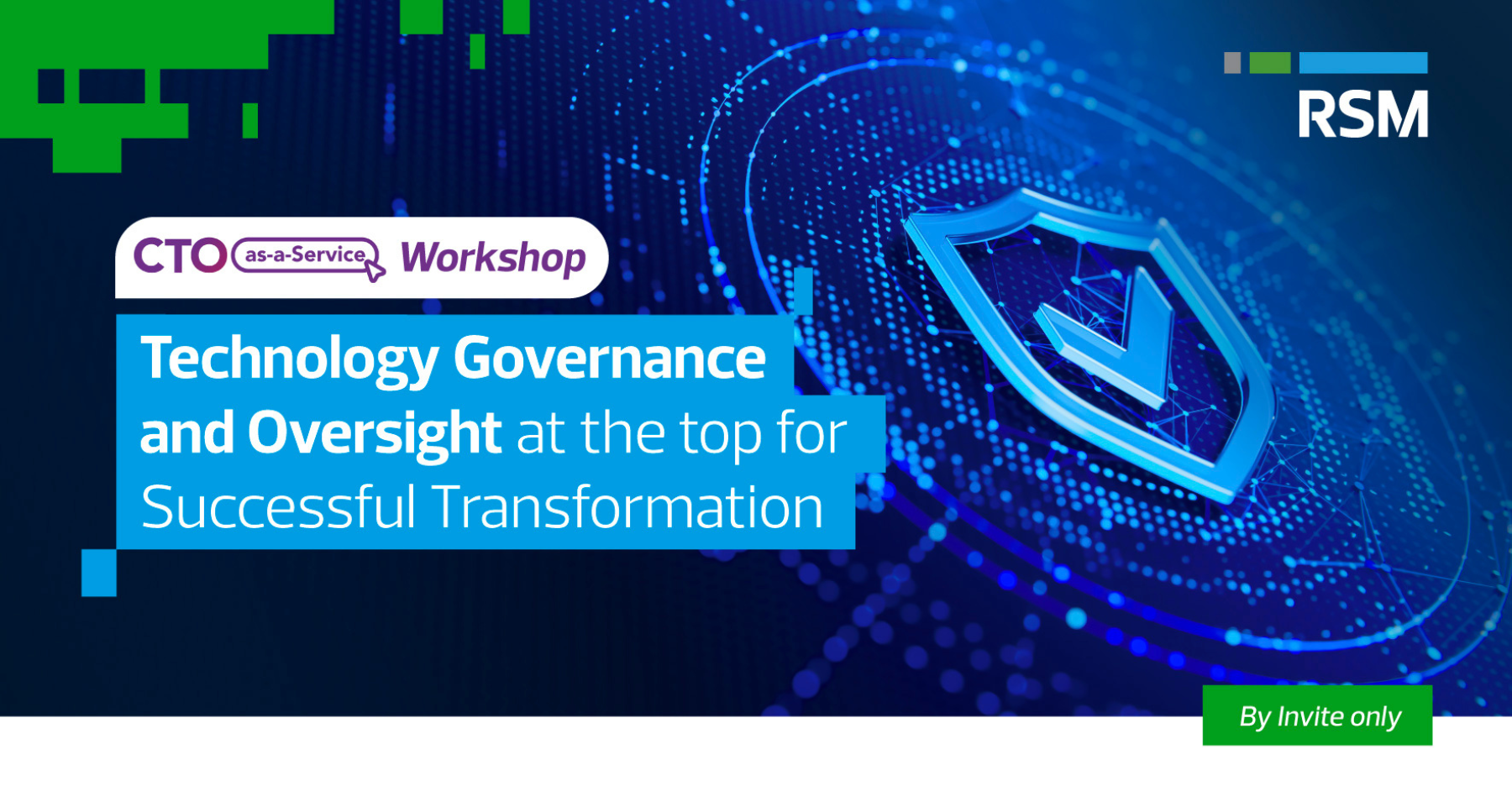 RSM

CTO as-a-Service Workshop

Technology Governance and Oversight at the top for Successful Transformation

By Invite only